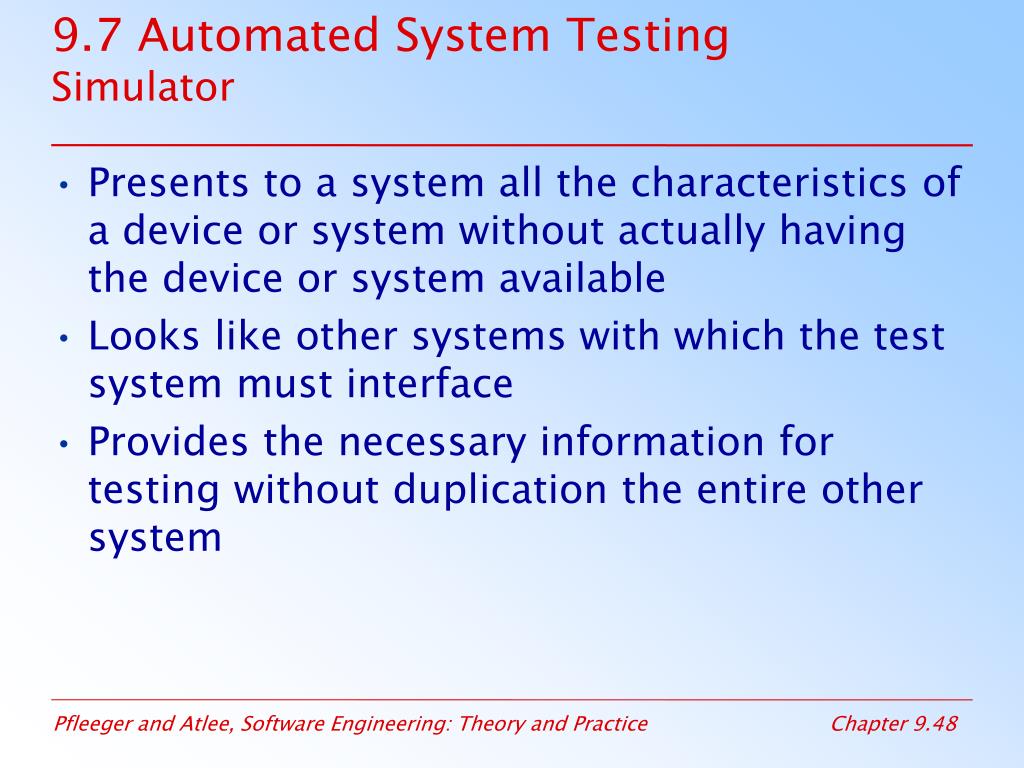 9.7 Automated System Testing
Simulator

• Presents to a system all the characteristics of a device or system without actually having the device or system available
• Looks like other systems with which the test system must interface
• Provides the necessary information for testing without duplication the entire other system

Pfleeger and Atlee, Software Engineering: Theory and Practice
Chapter 9.48